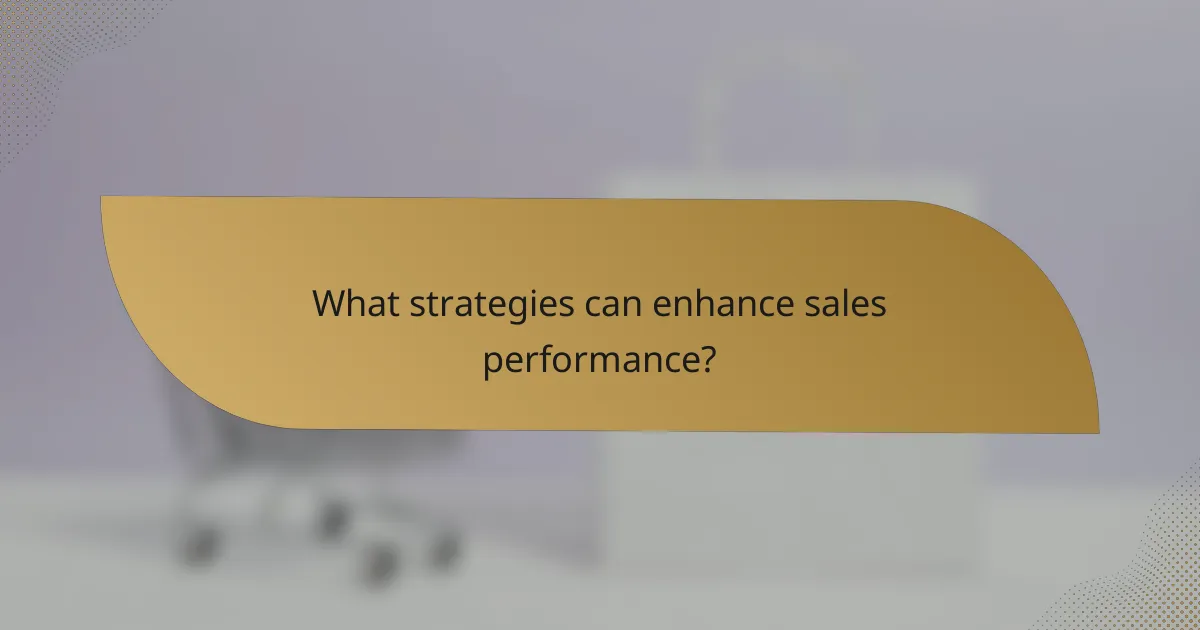 What strategies can enhance sales performance?